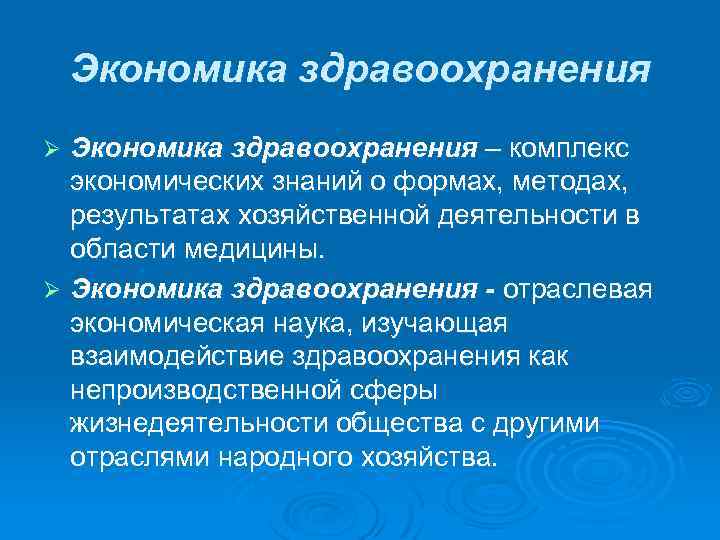 Экономика здравоохранения

➢ Экономика здравоохранения – комплекс экономических знаний о формах, методах, результатах хозяйственной деятельности в области медицины.

➢ Экономика здравоохранения - отраслевая экономическая наука, изучающая взаимодействие здравоохранения как непроизводственной сферы жизнедеятельности общества с другими отраслями народного хозяйства.